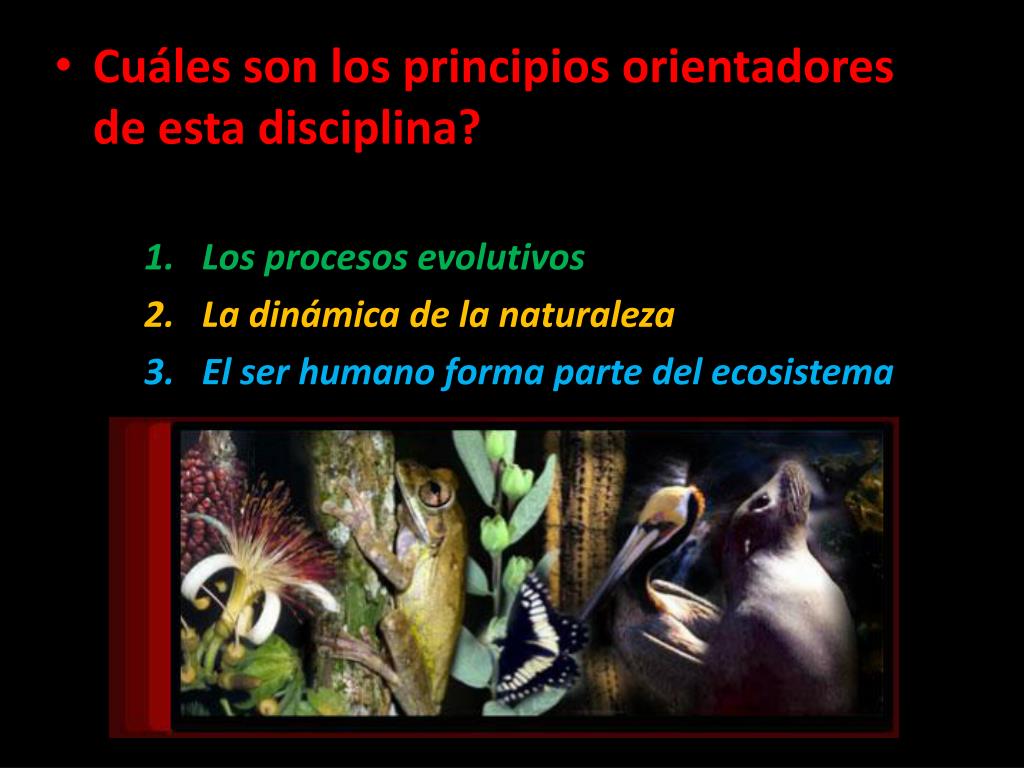 • Cuáles son los principios orientadores de esta disciplina?

1. Los procesos evolutivos
2. La dinámica de la naturaleza
3. El ser humano forma parte del ecosistema